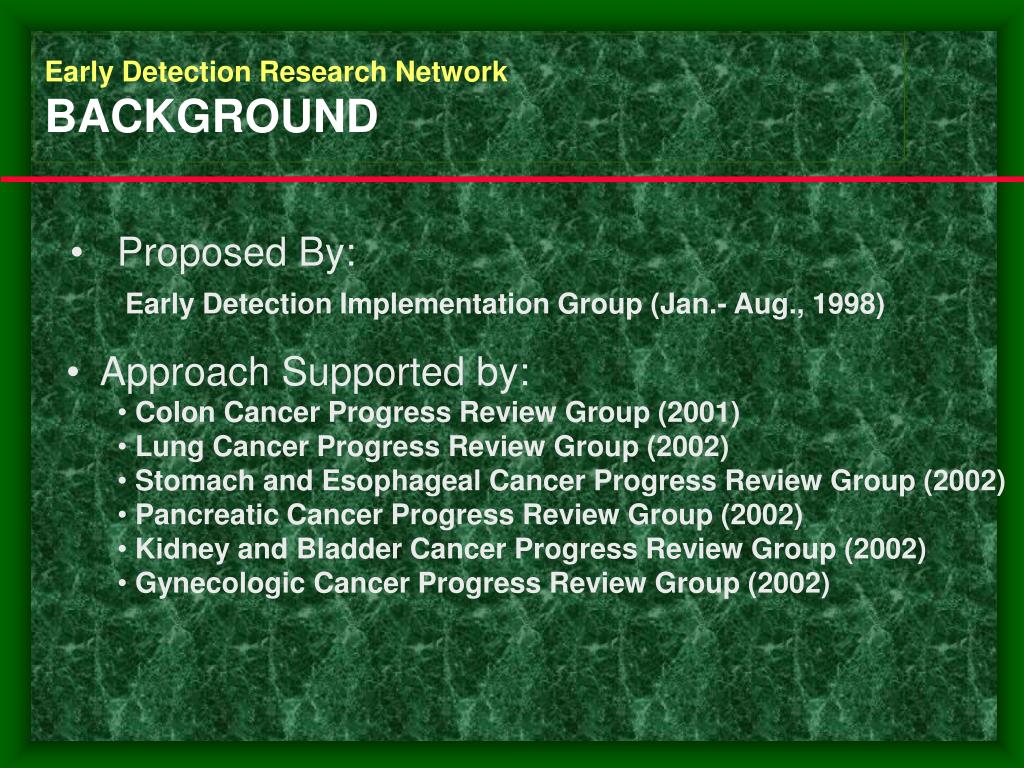 Early Detection Research Network
BACKGROUND

• Proposed By:
Early Detection Implementation Group (Jan.- Aug., 1998)

• Approach Supported by:
• Colon Cancer Progress Review Group (2001)
• Lung Cancer Progress Review Group (2002)
• Stomach and Esophageal Cancer Progress Review Group (2002)
• Pancreatic Cancer Progress Review Group (2002)
• Kidney and Bladder Cancer Progress Review Group (2002)
• Gynecologic Cancer Progress Review Group (2002)